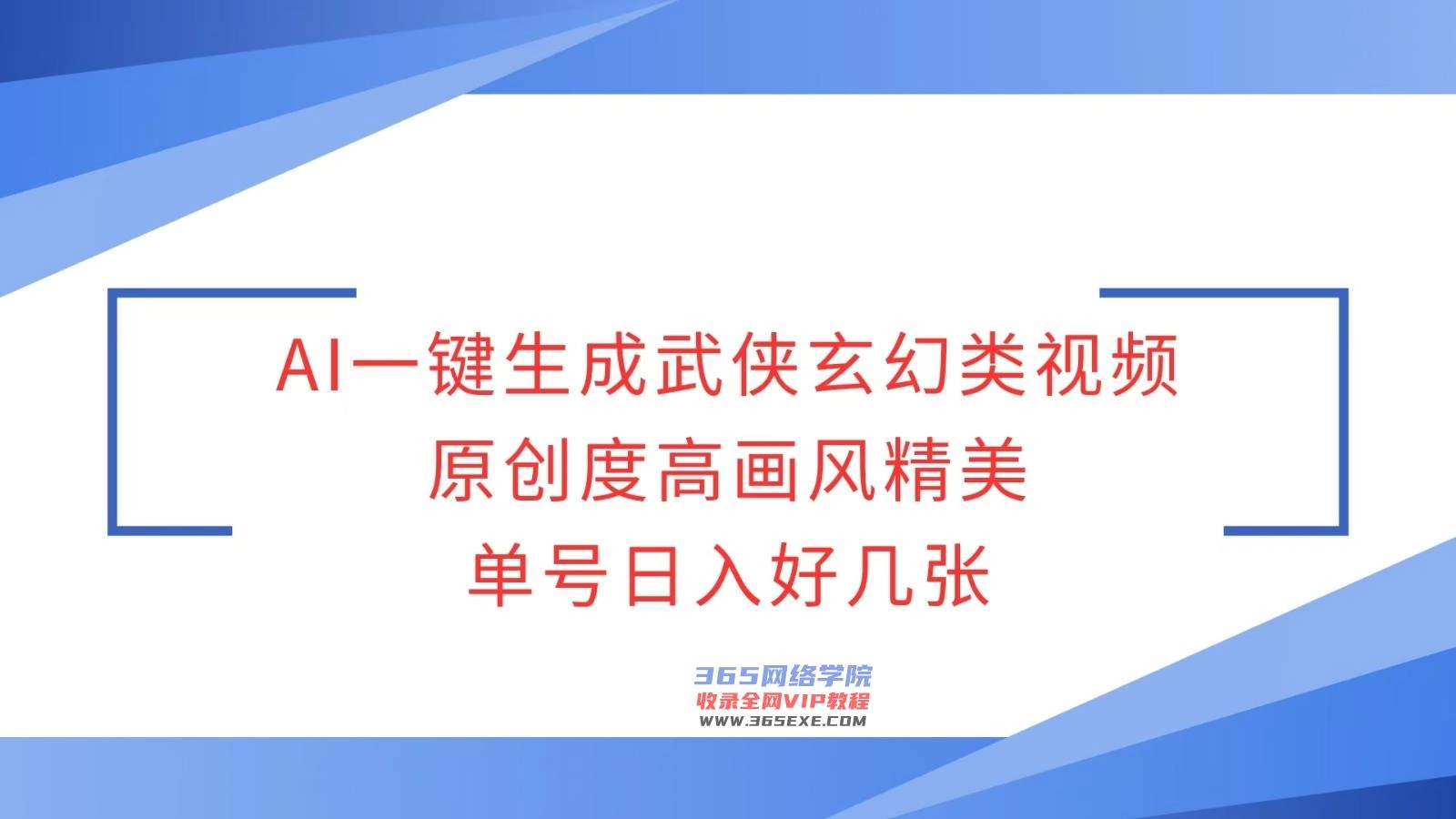 AI一键生成武侠玄幻类视频
原创度高画风精美
单号日入好几张

365网络学院
收录全网VIP教程
WWW.365EXE.COM